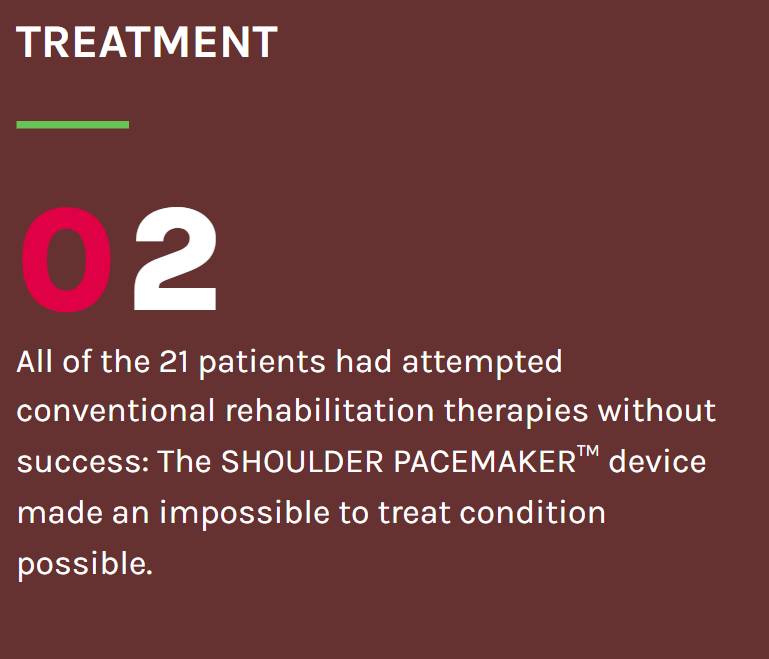 TREATMENT

02

All of the 21 patients had attempted conventional rehabilitation therapies without success: The SHOULDER PACEMAKER™ device made an impossible to treat condition possible.